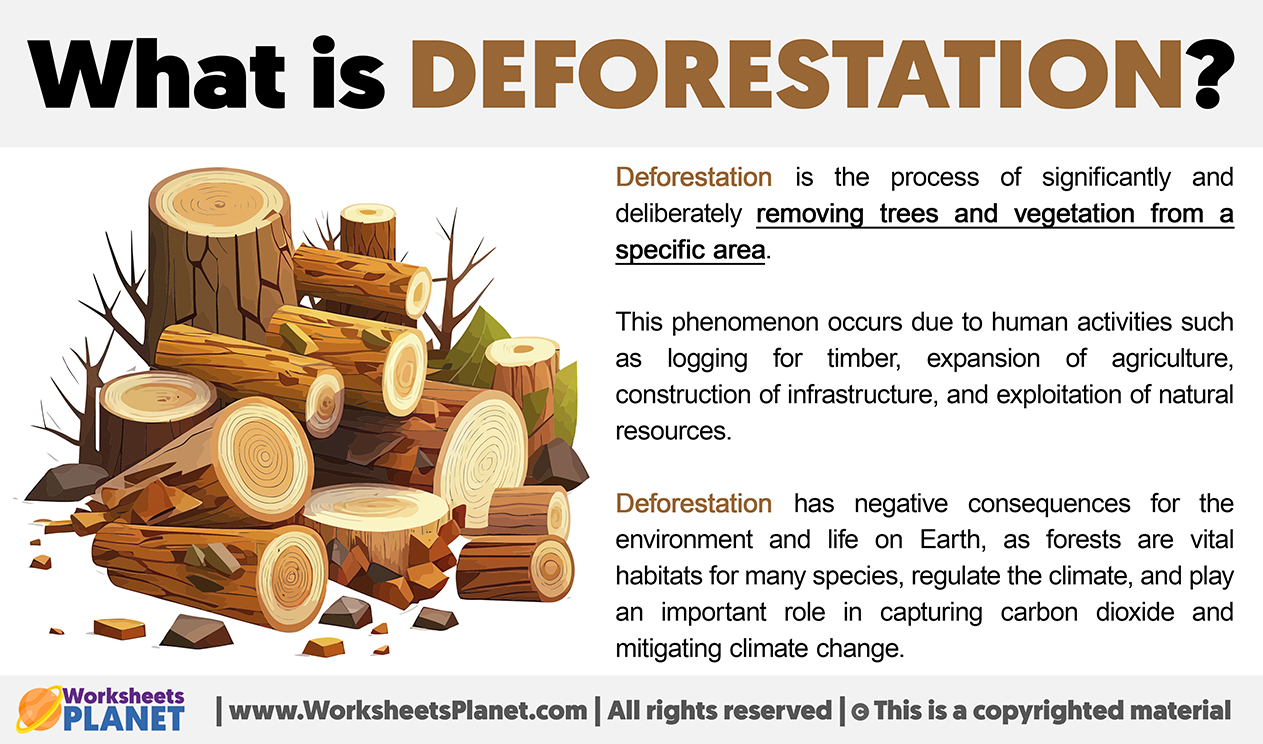 What is DEFORESTATION?

Deforestation is the process of significantly and deliberately removing trees and vegetation from a specific area.

This phenomenon occurs due to human activities such as logging for timber, expansion of agriculture, construction of infrastructure, and exploitation of natural resources.

Deforestation has negative consequences for the environment and life on Earth, as forests are vital habitats for many species, regulate the climate, and play an important role in capturing carbon dioxide and mitigating climate change.

Worksheets PLANET | www.WorksheetsPlanet.com | All rights reserved | © This is a copyrighted material